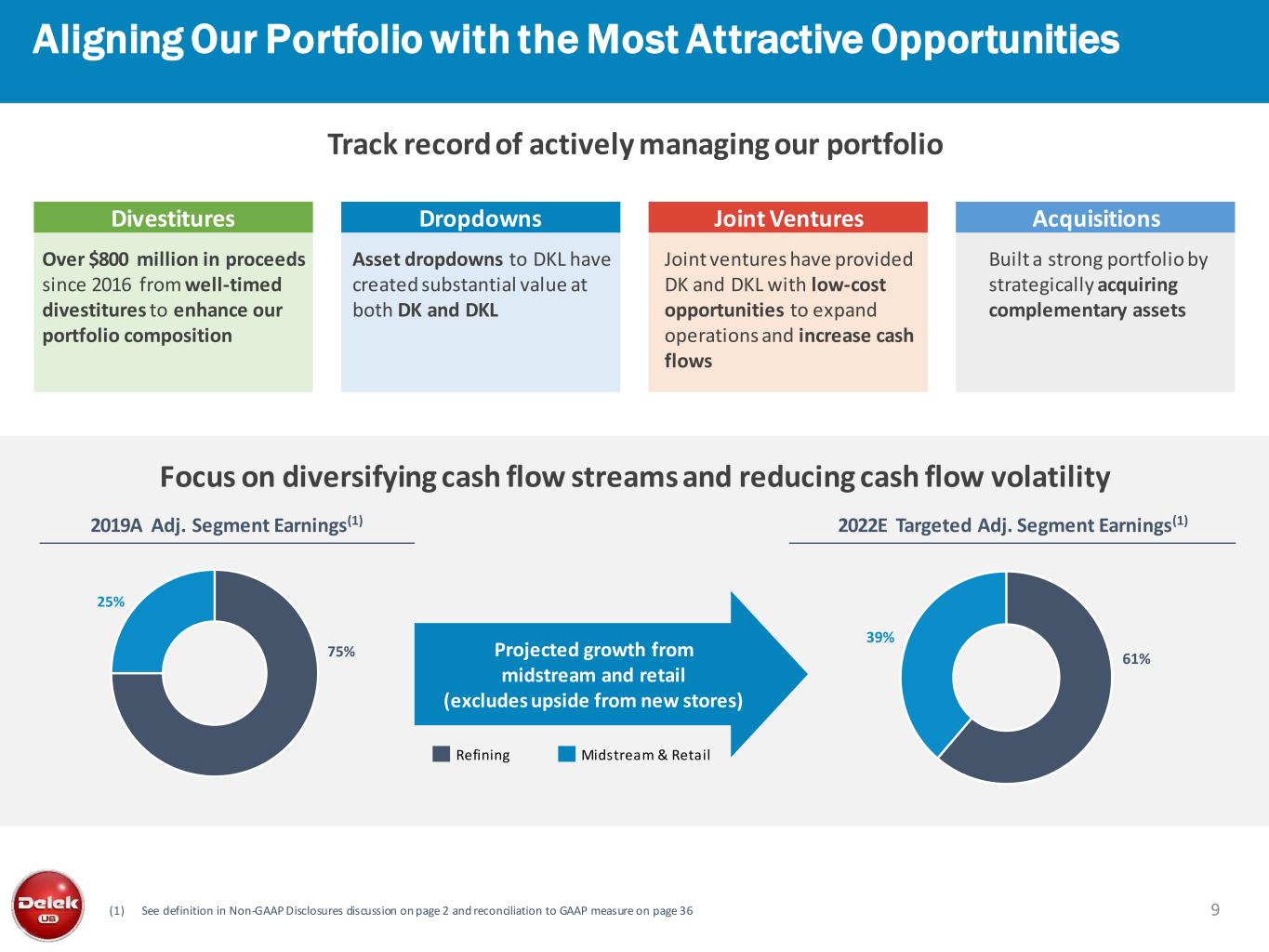 Aligning Our Portfolio with the Most Attractive Opportunities

Track record of actively managing our portfolio

Divestitures

Over $800 million in proceeds since 2016 from well-timed divestitures to enhance our portfolio composition

Dropdowns

Asset dropdowns to DKL have created substantial value at both DK and DKL

Joint Ventures

Joint ventures have provided DK and DKL with low-cost opportunities to expand operations and increase cash flows

Acquisitions

Built a strong portfolio by strategically acquiring complementary assets

Focus on diversifying cash flow streams and reducing cash flow volatility

2019A Adj. Segment Earnings$^{(1)}$

25%

75%

Projected growth from midstream and retail (excludes upside from new stores)

Refining

Midstream & Retail

2022E Targeted Adj. Segment Earnings$^{(1)}$

39%

61%

Delek US

(1) See definition in Non-GAAP Disclosures discussion on page 2 and reconciliation to GAAP measure on page 36

9